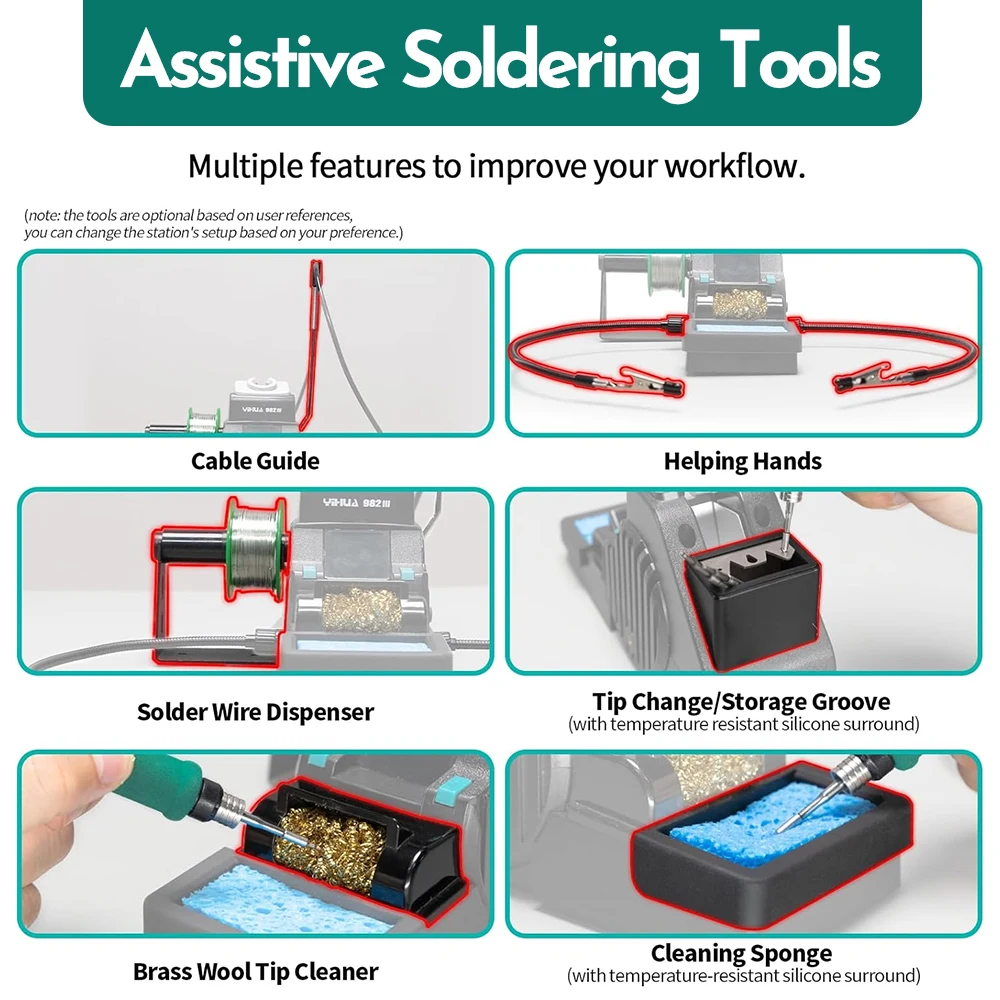 Assistive Soldering Tools

Multiple features to improve your workflow.

(note: the tools are optional based on user references, you can change the station's setup based on your preference.)

YIHUA 982III

Cable Guide

Helping Hands

YIHUA 982III

Solder Wire Dispenser

Tip Change/Storage Groove
(with temperature resistant silicone surround)

Brass Wool Tip Cleaner

Cleaning Sponge
(with temperature-resistant silicone surround)